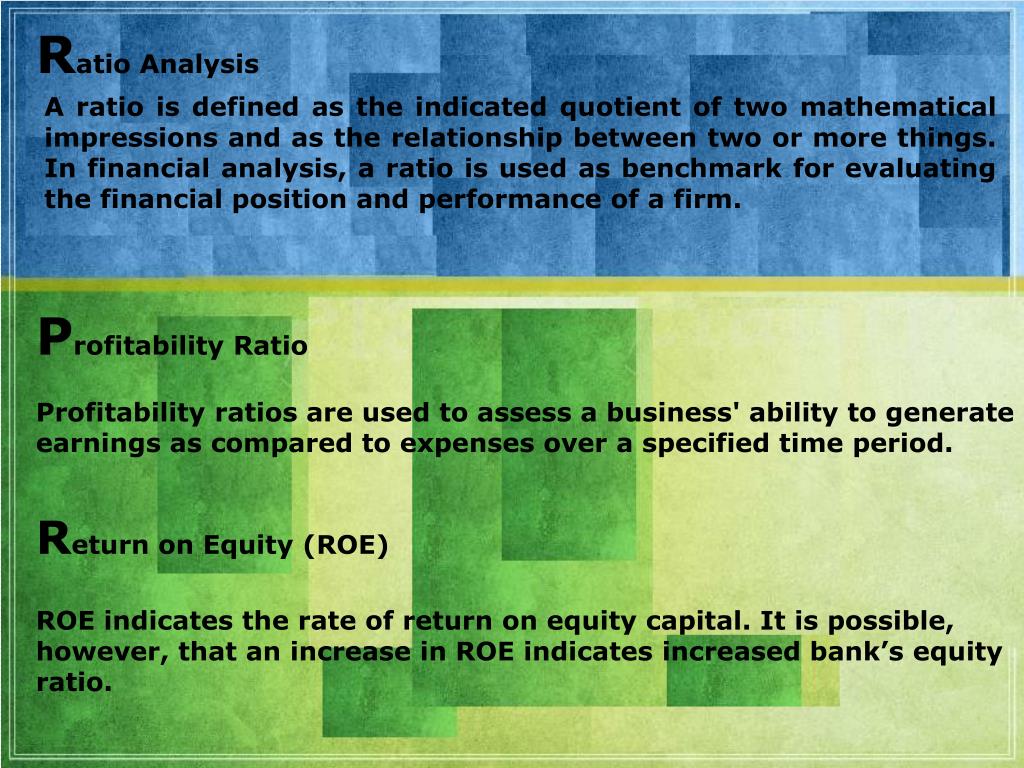 Ratio Analysis

A ratio is defined as the indicated quotient of two mathematical impressions and as the relationship between two or more things. In financial analysis, a ratio is used as benchmark for evaluating the financial position and performance of a firm.

Profitability Ratio

Profitability ratios are used to assess a business' ability to generate earnings as compared to expenses over a specified time period.

Return on Equity (ROE)

ROE indicates the rate of return on equity capital. It is possible, however, that an increase in ROE indicates increased bank’s equity ratio.